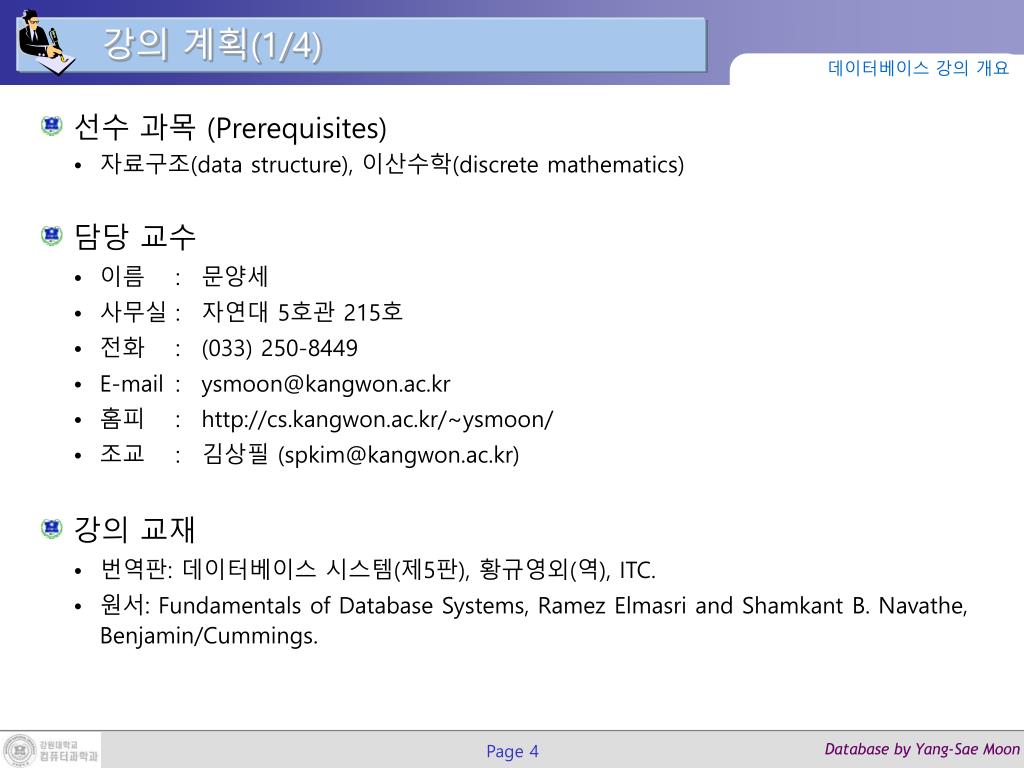 강의 계획(1/4)

데이터베이스 강의 개요

선수 과목 (Prerequisites)
• 자료구조(data structure), 이산수학(discrete mathematics)

담당 교수
• 이름 : 문양세
• 사무실 : 자연대 5호관 215호
• 전화 : (033) 250-8449
• E-mail : ysmoon@kangwon.ac.kr
• 홈피 : http://cs.kangwon.ac.kr/~ysmoon/
• 조교 : 김상필 (spkim@kangwon.ac.kr)

강의 교재
• 번역판: 데이터베이스 시스템(제5판), 황규영외(역), ITC.
• 원서: Fundamentals of Database Systems, Ramez Elmasri and Shamkant B. Navathe, Benjamin/Cummings.

강원대학교 컴퓨터과학과

Page 4

Database by Yang-Sae Moon